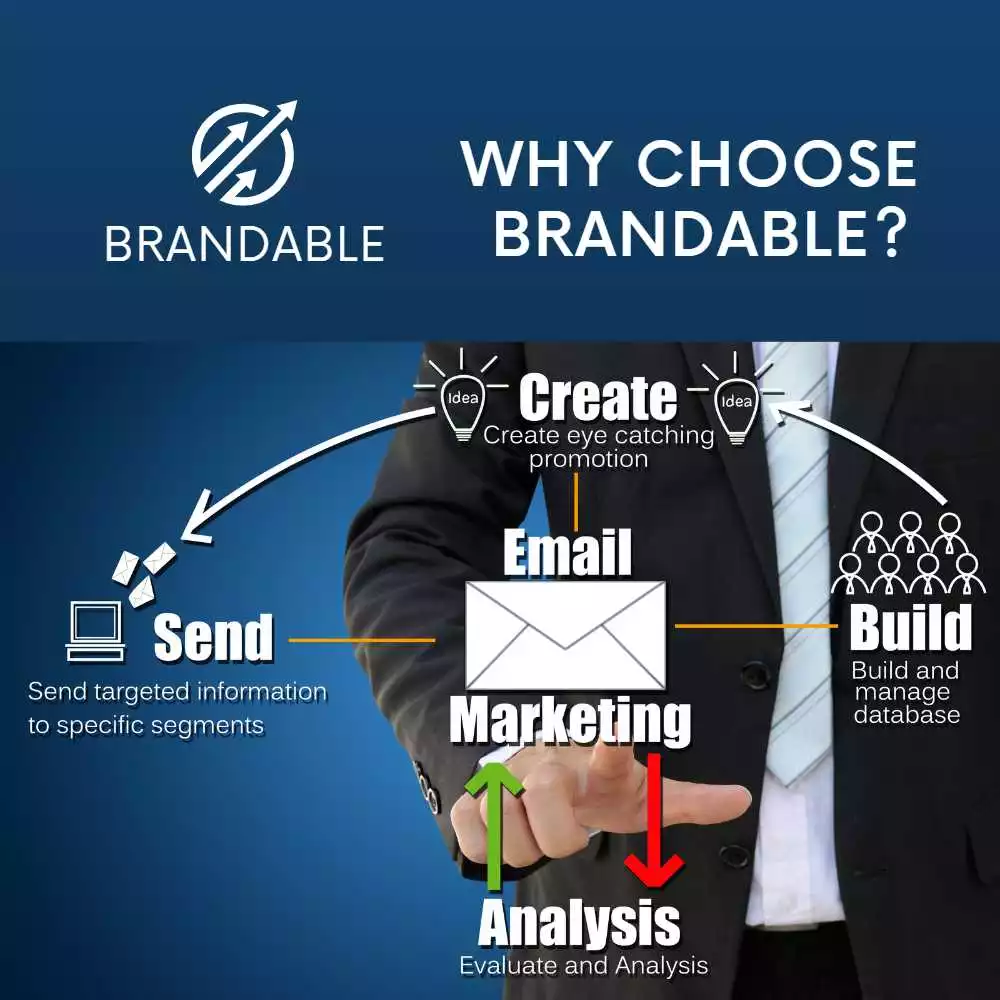 BRANDABLE

WHY CHOOSE BRANDABLE?

Idea
Create
Idea
Create eye catching promotion

Email

Send
Send targeted information to specific segments

Build
Build and manage database

Marketing

Analysis
Evaluate and Analysis